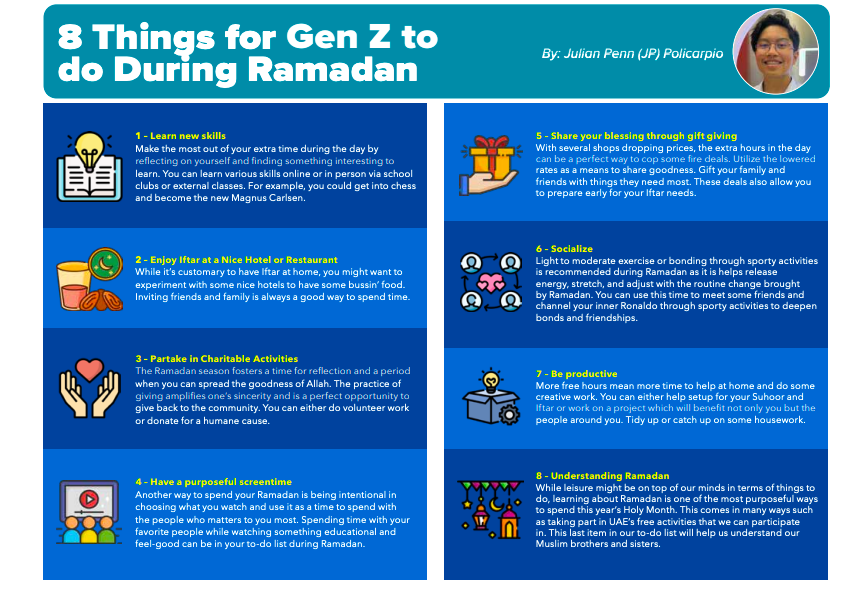 8 Things for Gen Z to do During Ramadan

By: Julian Penn (JP) Policarpio

1 - Learn new skills
Make the most out of your extra time during the day by reflecting on yourself and finding something interesting to learn. You can learn various skills online or in person via school clubs or external classes. For example, you could get into chess and become the new Magnus Carlsen.

2 - Enjoy Iftar at a Nice Hotel or Restaurant
While it's customary to have Iftar at home, you might want to experiment with some nice hotels to have some bussin' food. Inviting friends and family is always a good way to spend time.

3 - Partake in Charitable Activities
The Ramadan season fosters a time for reflection and a period when you can spread the goodness of Allah. The practice of giving amplifies one's sincerity and is a perfect opportunity to give back to the community. You can either do volunteer work or donate for a humane cause.

4 - Have a purposeful screentime
Another way to spend your Ramadan is being intentional in choosing what you watch and use it as a time to spend with the people who matters to you most. Spending time with your favorite people while watching something educational and feel-good can be in your to-do list during Ramadan.

5 - Share your blessing through gift giving
With several shops dropping prices, the extra hours in the day can be a perfect way to cop some fire deals. Utilize the lowered rates as a means to share goodness. Gift your family and friends with things they need most. These deals also allow you to prepare early for your Iftar needs.

6 - Socialize
Light to moderate exercise or bonding through sporty activities is recommended during Ramadan as it is helps release energy, stretch, and adjust with the routine change brought by Ramadan. You can use this time to meet some friends and channel your inner Ronaldo through sporty activities to deepen bonds and friendships.

7 - Be productive
More free hours mean more time to help at home and do some creative work. You can either help setup for your Suhoor and Iftar or work on a project which will benefit not only you but the people around you. Tidy up or catch up on some housework.

8 - Understanding Ramadan
While leisure might be on top of our minds in terms of things to do, learning about Ramadan is one of the most purposeful ways to spend this year's Holy Month. This comes in many ways such as taking part in UAE's free activities that we can participate in. This last item in our to-do list will help us understand our Muslim brothers and sisters.